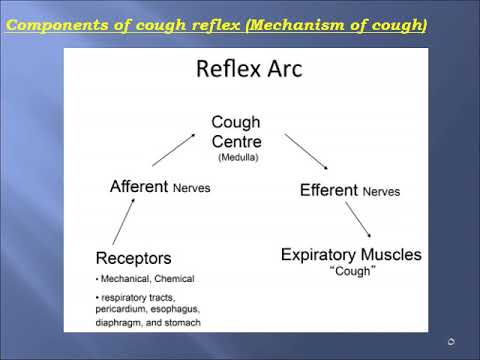 Components of cough reflex (Mechanism of cough)

Reflex Arc

Cough Centre
(Medulla)

Afferent Nerves

Efferent Nerves

Receptors
• Mechanical, Chemical
• respiratory tracts, pericardium, esophagus, diaphragm, and stomach

Expiratory Muscles
"Cough"

٥